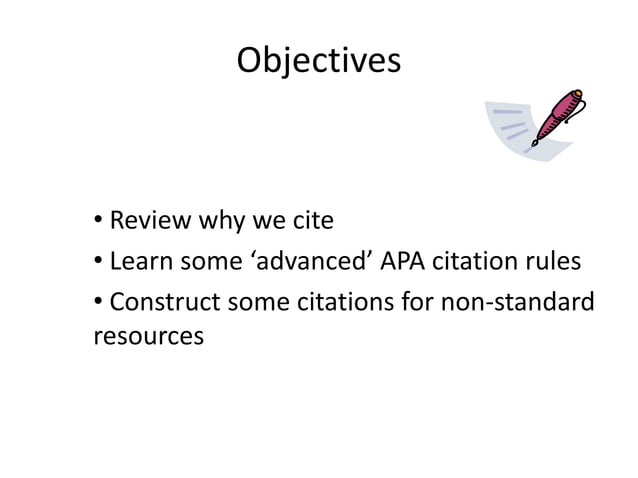 Objectives

• Review why we cite
• Learn some ‘advanced’ APA citation rules
• Construct some citations for non-standard resources